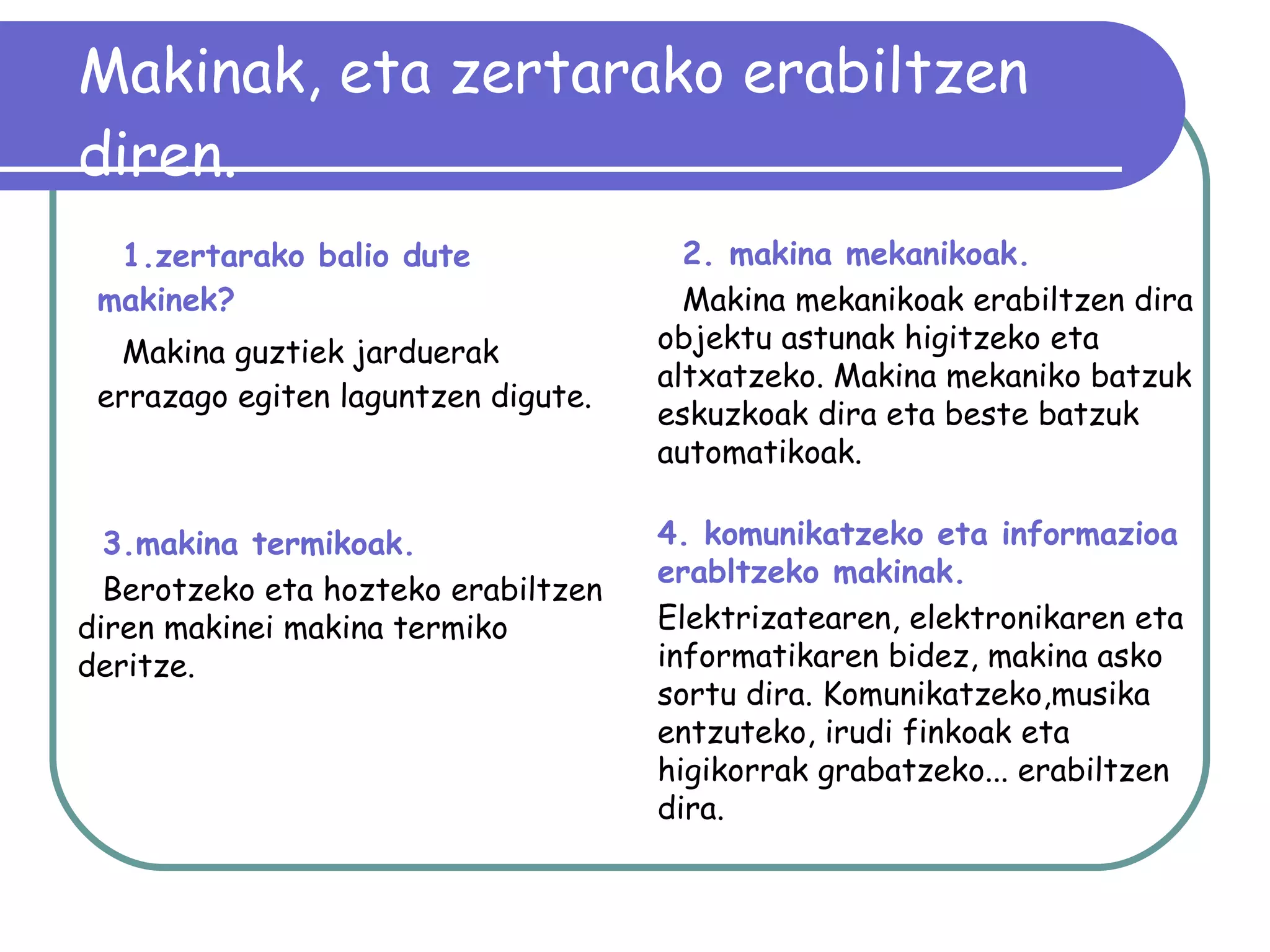 Makinak, eta zertarako erabiltzen diren.

1.zertarako balio dute makinek?

Makina guztiek jarduerak errazago egiten laguntzen digute.

3.makina termikoak.

Berotzeko eta hozteko erabiltzen diren makinei makina termiko deritze.

2. makina mekanikoak.

Makina mekanikoak erabiltzen dira objektu astunak higitzeko eta altxatzeko. Makina mekaniko batzuk eskuzkoak dira eta beste batzuk automatikoak.

4. komunikatzeko eta informazioa erabltzeko makinak.

Elektrizatearen, elektronikaren eta informatikaren bidez, makina asko sortu dira. Komunikatzeko,musika entzuteko, irudi finkoak eta higikorrak grabatzeko... erabiltzen dira.